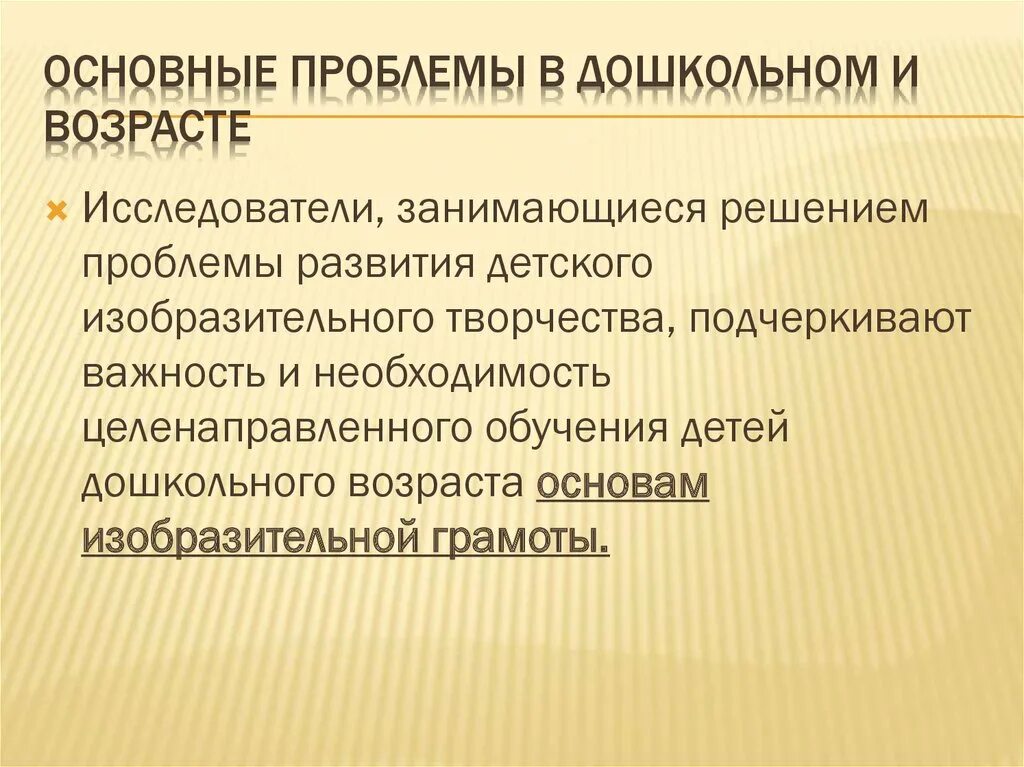 ОСНОВНЫЕ ПРОБЛЕМЫ В ДОШКОЛЬНОМ И ВОЗРАСТЕ

Исследователи, занимающиеся решением проблемы развития детского изобразительного творчества, подчеркивают важность и необходимость целенаправленного обучения детей дошкольного возраста основам изобразительной грамоты.